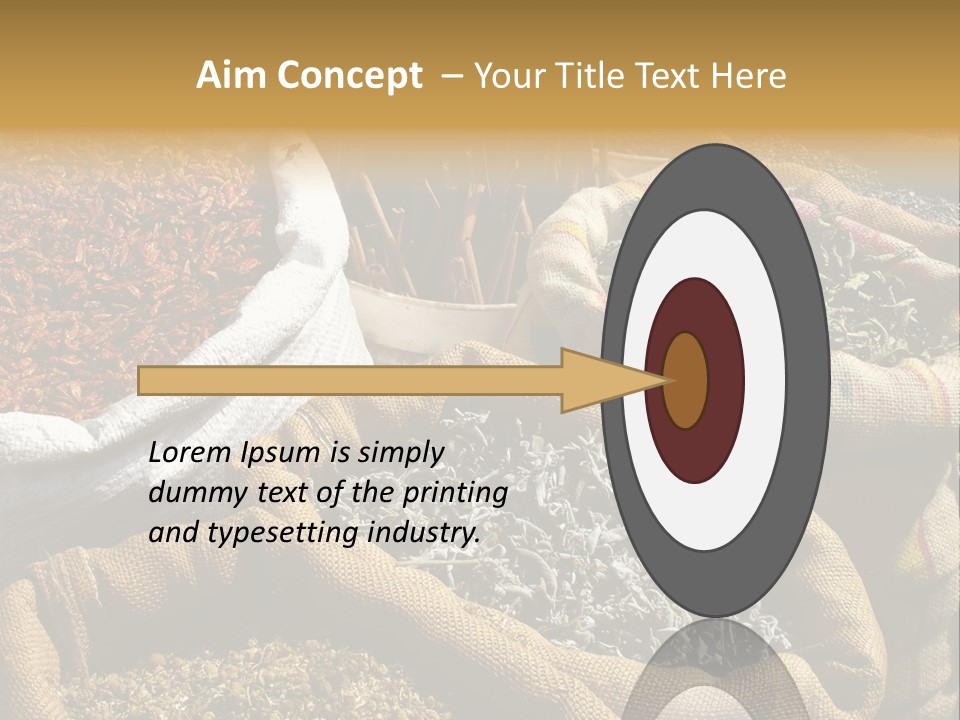 Aim Concept – Your Title Text Here

Lorem Ipsum is simply dummy text of the printing and typesetting industry.